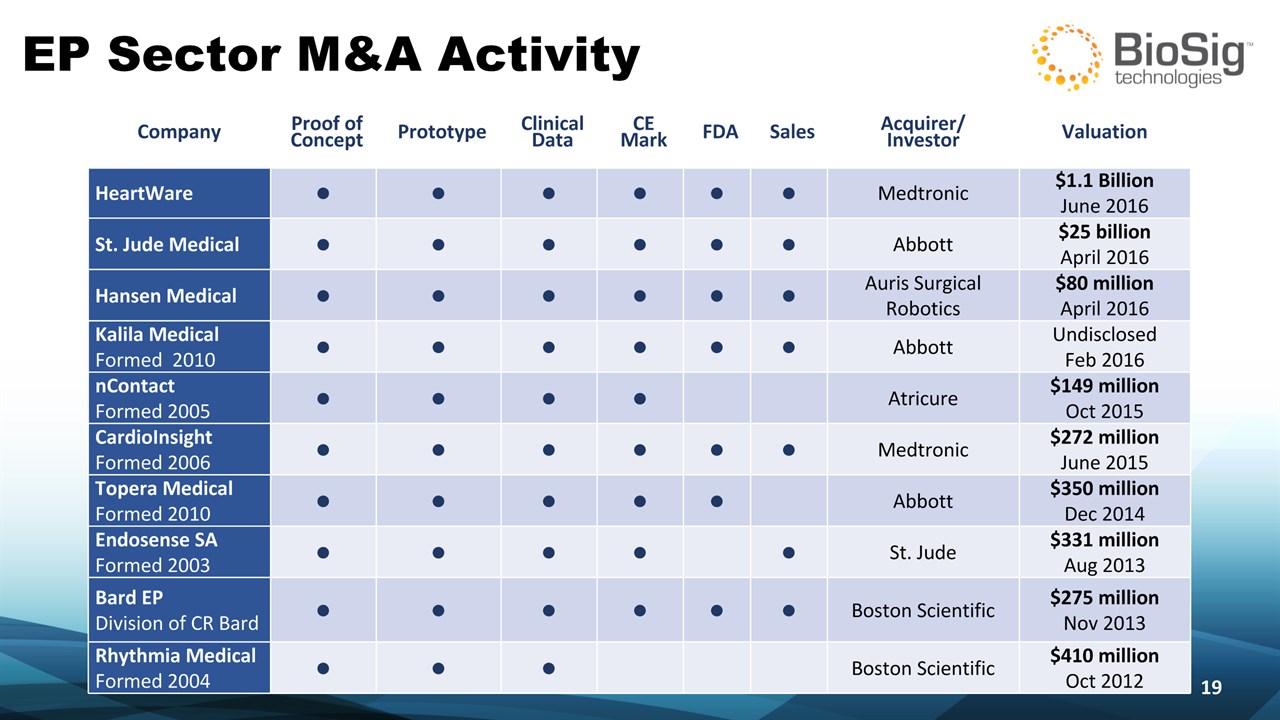 EP Sector M&A Activity

BioSig™ technologies

| Company | Proof of Concept | Prototype | Clinical Data | CE Mark | FDA | Sales | Acquirer/ Investor | Valuation |
|---|---|---|---|---|---|---|---|---|
| HeartWare | ● | ● | ● | ● | ● | ● | Medtronic | $1.1 Billion June 2016 |
| St. Jude Medical | ● | ● | ● | ● | ● | ● | Abbott | $25 billion April 2016 |
| Hansen Medical | ● | ● | ● | ● | ● | ● | Auris Surgical Robotics | $80 million April 2016 |
| Kalila Medical Formed 2010 | ● | ● | ● | ● | ● | ● | Abbott | Undisclosed Feb 2016 |
| nContact Formed 2005 | ● | ● | ● | ● | | | Atricure | $149 million Oct 2015 |
| CardioInsight Formed 2006 | ● | ● | ● | ● | ● | ● | Medtronic | $272 million June 2015 |
| Topera Medical Formed 2010 | ● | ● | ● | ● | ● | | Abbott | $350 million Dec 2014 |
| Endosense SA Formed 2003 | ● | ● | ● | ● | | ● | St. Jude | $331 million Aug 2013 |
| Bard EP Division of CR Bard | ● | ● | ● | ● | ● | ● | Boston Scientific | $275 million Nov 2013 |
| Rhythmia Medical Formed 2004 | ● | ● | ● | | | | Boston Scientific | $410 million Oct 2012 |

19